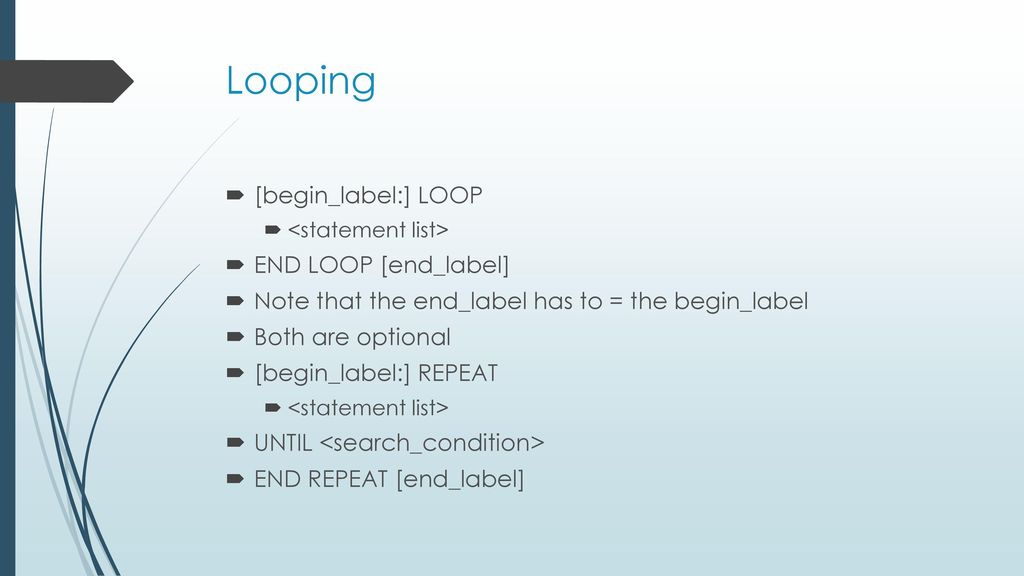 Looping

[begin_label:] LOOP

<statement list>

END LOOP [end_label]

Note that the end_label has to = the begin_label

Both are optional

[begin_label:] REPEAT

<statement list>

UNTIL <search_condition>

END REPEAT [end_label]